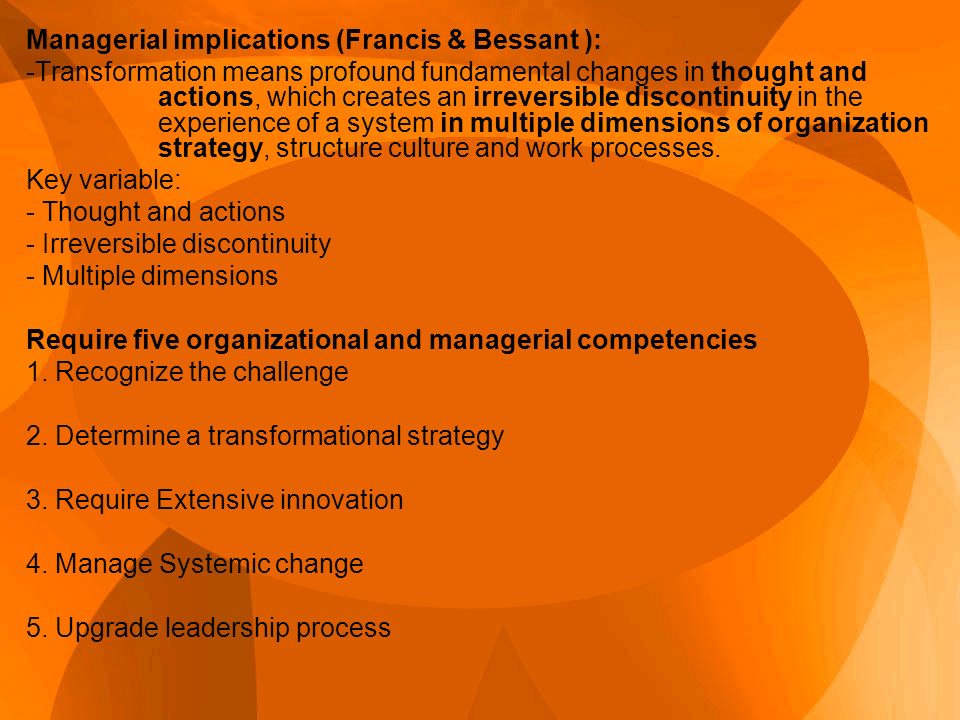 Managerial implications (Francis & Bessant ):

-Transformation means profound fundamental changes in thought and actions, which creates an irreversible discontinuity in the experience of a system in multiple dimensions of organization strategy, structure culture and work processes.

Key variable:
- Thought and actions
- Irreversible discontinuity
- Multiple dimensions

Require five organizational and managerial competencies
1. Recognize the challenge

2. Determine a transformational strategy

3. Require Extensive innovation

4. Manage Systemic change

5. Upgrade leadership process